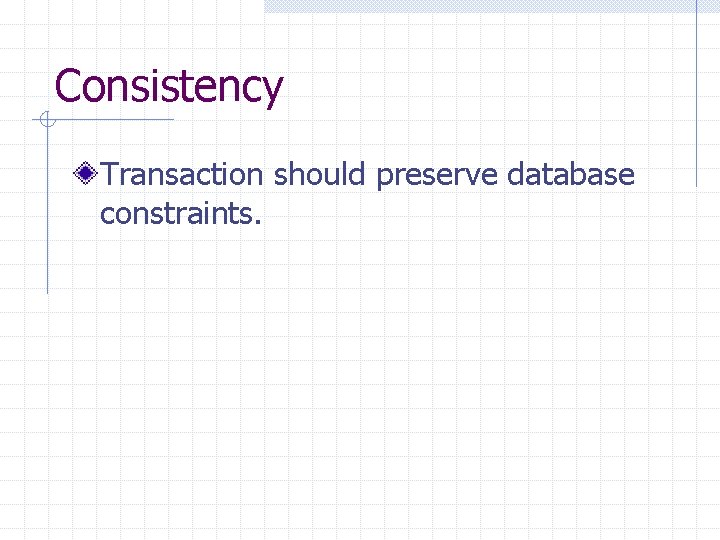 Consistency

Transaction should preserve database constraints.